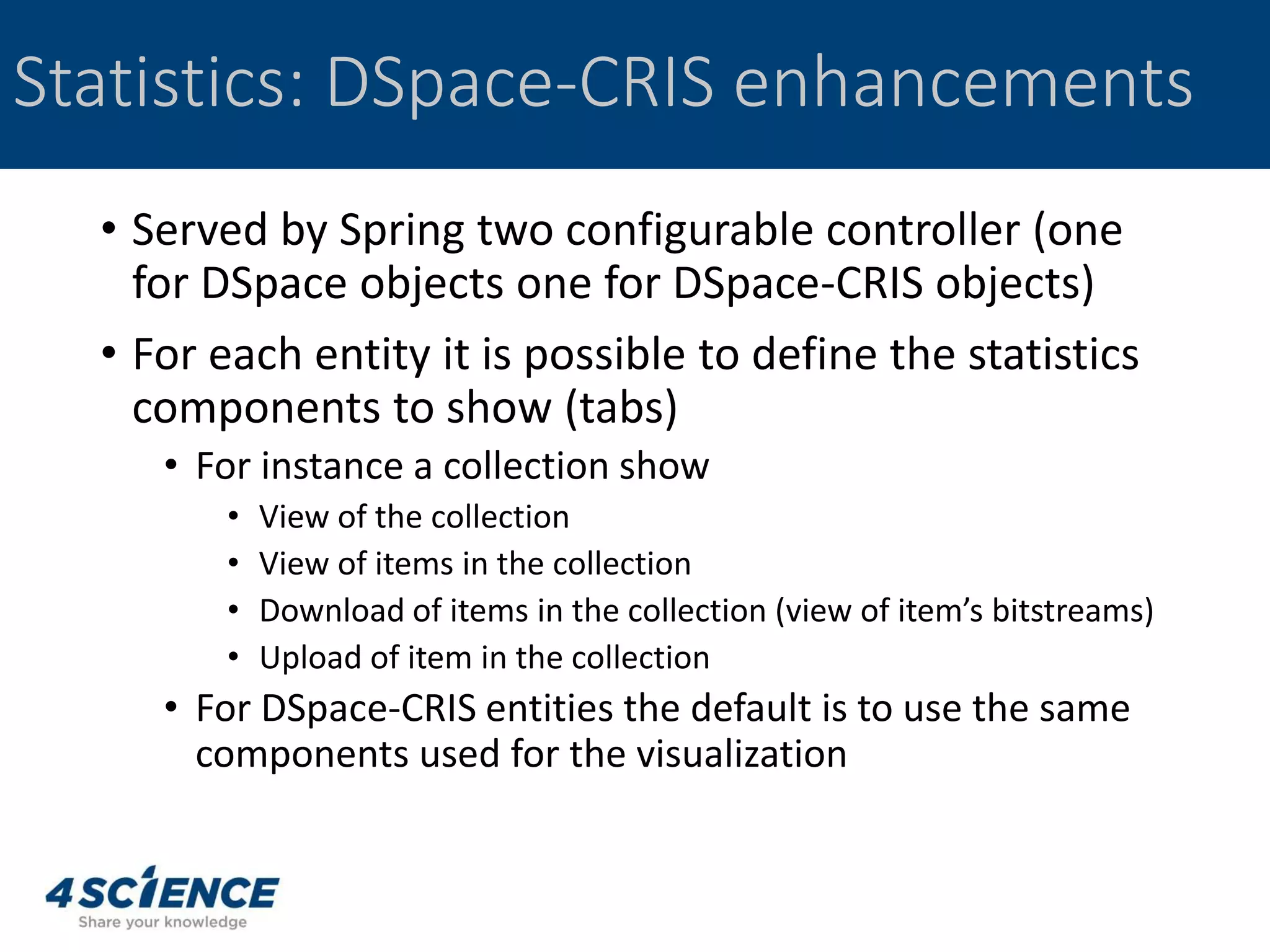 Statistics: DSpace-CRIS enhancements

• Served by Spring two configurable controller (one for DSpace objects one for DSpace-CRIS objects)

• For each entity it is possible to define the statistics components to show (tabs)
  • For instance a collection show
    • View of the collection
    • View of items in the collection
    • Download of items in the collection (view of item's bitstreams)
    • Upload of item in the collection
  • For DSpace-CRIS entities the default is to use the same components used for the visualization

4SCIENCE
Share your knowledge